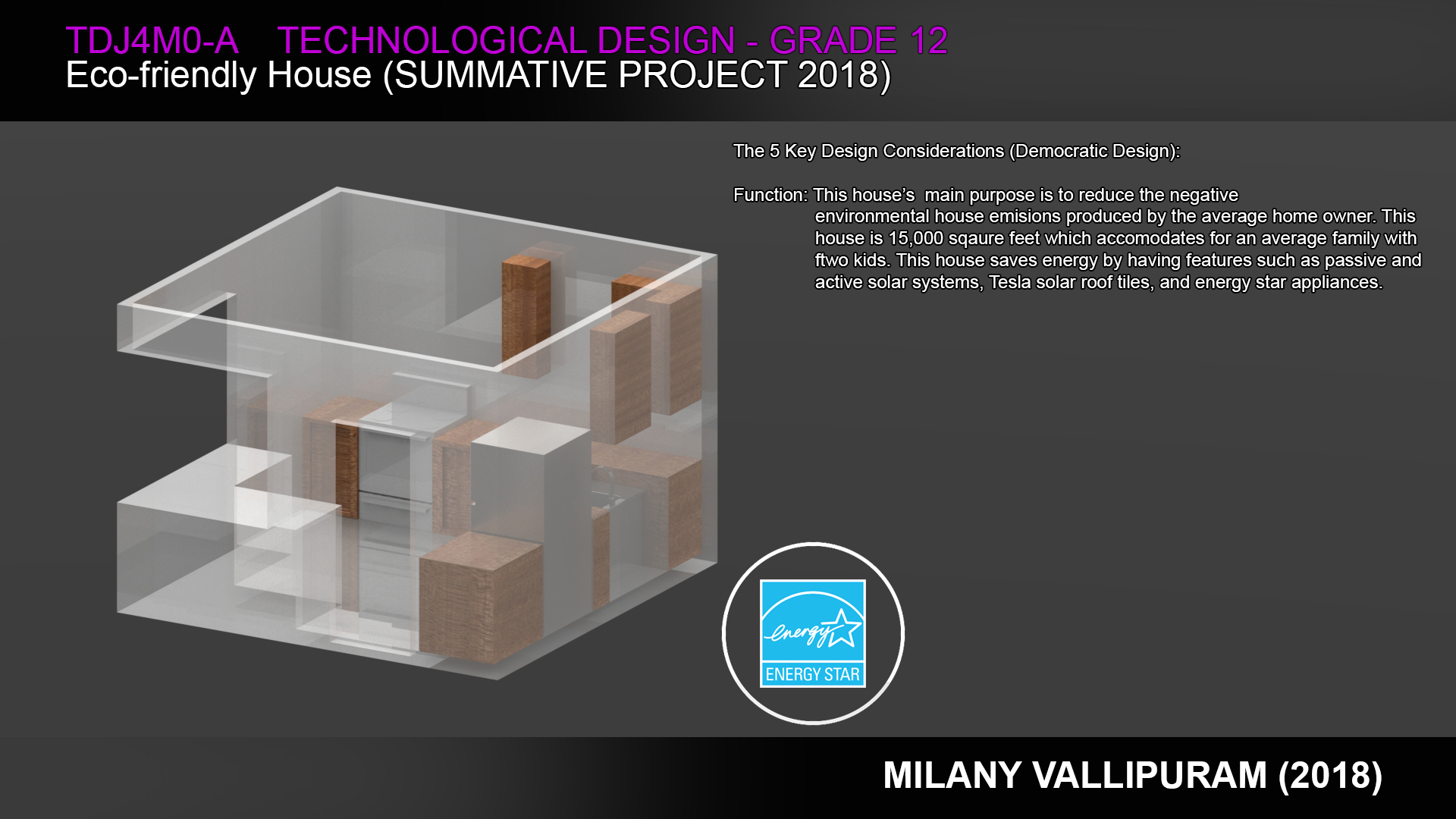 TDJ4M0-A TECHNOLOGICAL DESIGN - GRADE 12
Eco-friendly House (SUMMATIVE PROJECT 2018)

The 5 Key Design Considerations (Democratic Design):

Function: This house's main purpose is to reduce the negative environmental house emisions produced by the average home owner. This house is 15,000 sqaure feet which accomodates for an average family with ftwo kids. This house saves energy by having features such as passive and active solar systems, Tesla solar roof tiles, and energy star appliances.

energy
ENERGY STAR

MILANY VALLIPURAM (2018)